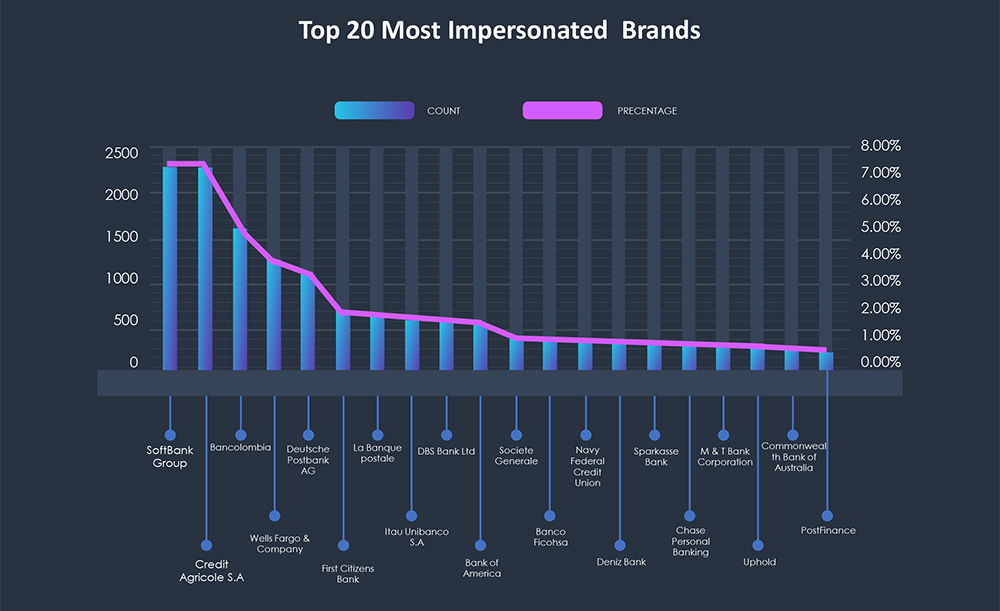 Top 20 Most Impersonated Brands

COUNT

PRECENTAGE

2500
2000
1500
1000
500
0

8.00%
7.00%
6.00%
5.00%
4.00%
3.00%
2.00%
1.00%
0.00%

SoftBank Group

Credit Agricole S.A

Bancolombia

Wells Fargo & Company

Deutsche Postbank AG

First Citizens Bank

La Banque postale

Itau Unibanco S.A

DBS Bank Ltd

Bank of America

Societe Generale

Banco Ficohsa

Navy Federal Credit Union

Deniz Bank

Sparkasse Bank

Chase Personal Banking

M & T Bank Corporation

Uphold

Commonwealth Bank of Australia

PostFinance